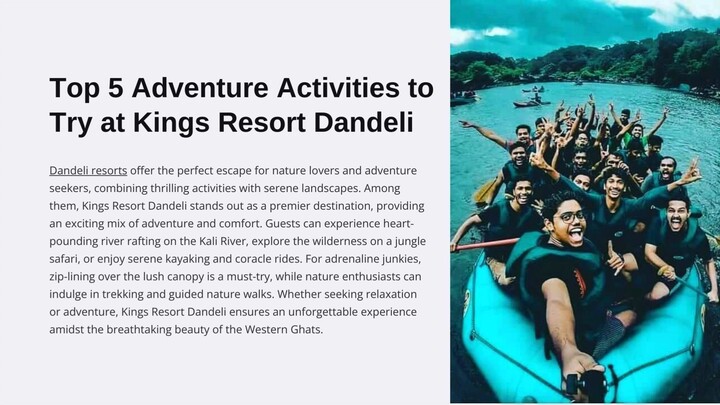 Top 5 Adventure Activities to Try at Kings Resort Dandeli

Dandeli resorts offer the perfect escape for nature lovers and adventure seekers, combining thrilling activities with serene landscapes. Among them, Kings Resort Dandeli stands out as a premier destination, providing an exciting mix of adventure and comfort. Guests can experience heart-pounding river rafting on the Kali River, explore the wilderness on a jungle safari, or enjoy serene kayaking and coracle rides. For adrenaline junkies, zip-lining over the lush canopy is a must-try, while nature enthusiasts can indulge in trekking and guided nature walks. Whether seeking relaxation or adventure, Kings Resort Dandeli ensures an unforgettable experience amidst the breathtaking beauty of the Western Ghats.